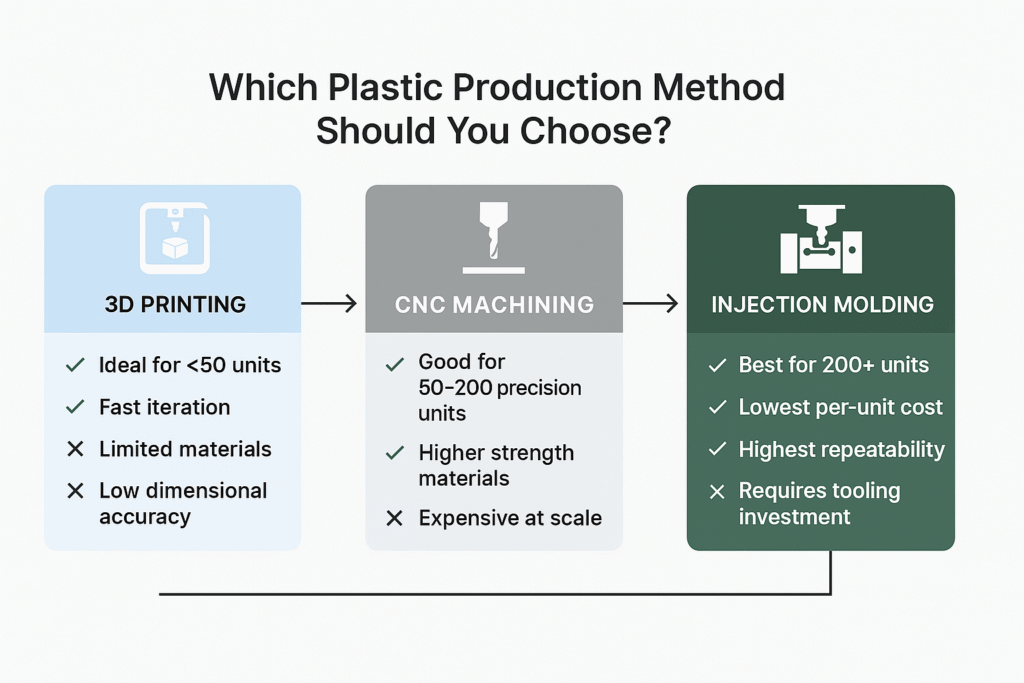 Which Plastic Production Method Should You Choose?

3D PRINTING

✓ Ideal for <50 units
✓ Fast iteration
✕ Limited materials
✕ Low dimensional accuracy

CNC MACHINING

✓ Good for 50–200 precision units
✓ Higher strength materials
✕ Expensive at scale

INJECTION MOLDING

✓ Best for 200+ units
✓ Lowest per-unit cost
✓ Highest repeatability
✕ Requires tooling investment